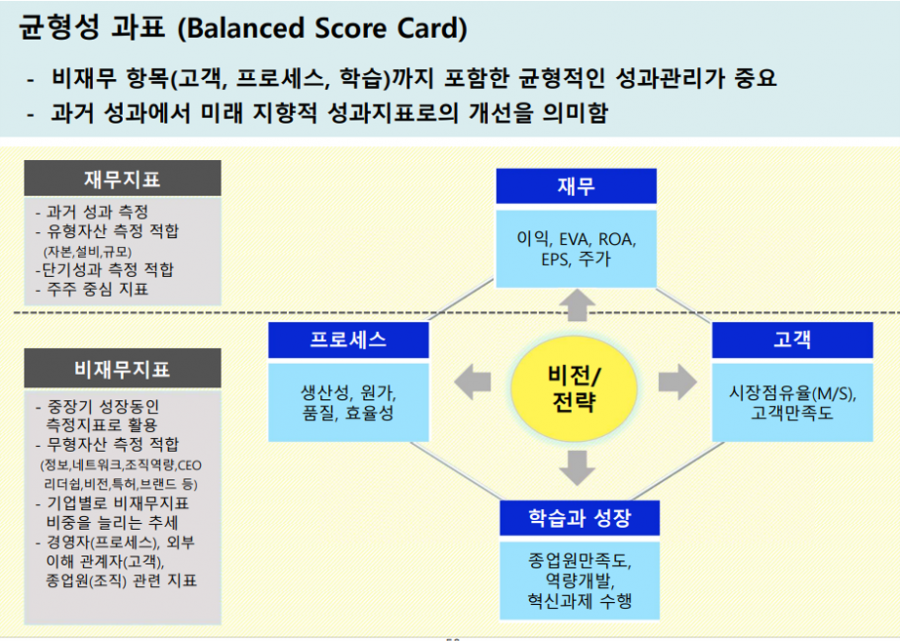 균형성 과표 (Balanced Score Card)

- 비재무 항목(고객, 프로세스, 학습)까지 포함한 균형적인 성과관리가 중요
- 과거 성과에서 미래 지향적 성과지표로의 개선을 의미함

재무지표

- 과거 성과 측정
- 유형자산 측정 적합 (자본,설비,규모)
-단기성과 측정 적합
- 주주 중심 지표

비재무지표

- 중장기 성장동인 측정지표로 활용
- 무형자산 측정 적합 (정보,네트워크,조직역량,CEO 리더쉽,비전,특허,브랜드 등)
- 기업별로 비재무지표 비중을 늘리는 추세
- 경영자(프로세스), 외부 이해 관계자(고객), 종업원(조직) 관련 지표

재무

이익, EVA, ROA, EPS, 주가

프로세스

생산성, 원가, 품질, 효율성

비전/ 전략

고객

시장점유율(M/S), 고객만족도

학습과 성장

종업원만족도, 역량개발, 혁신과제 수행